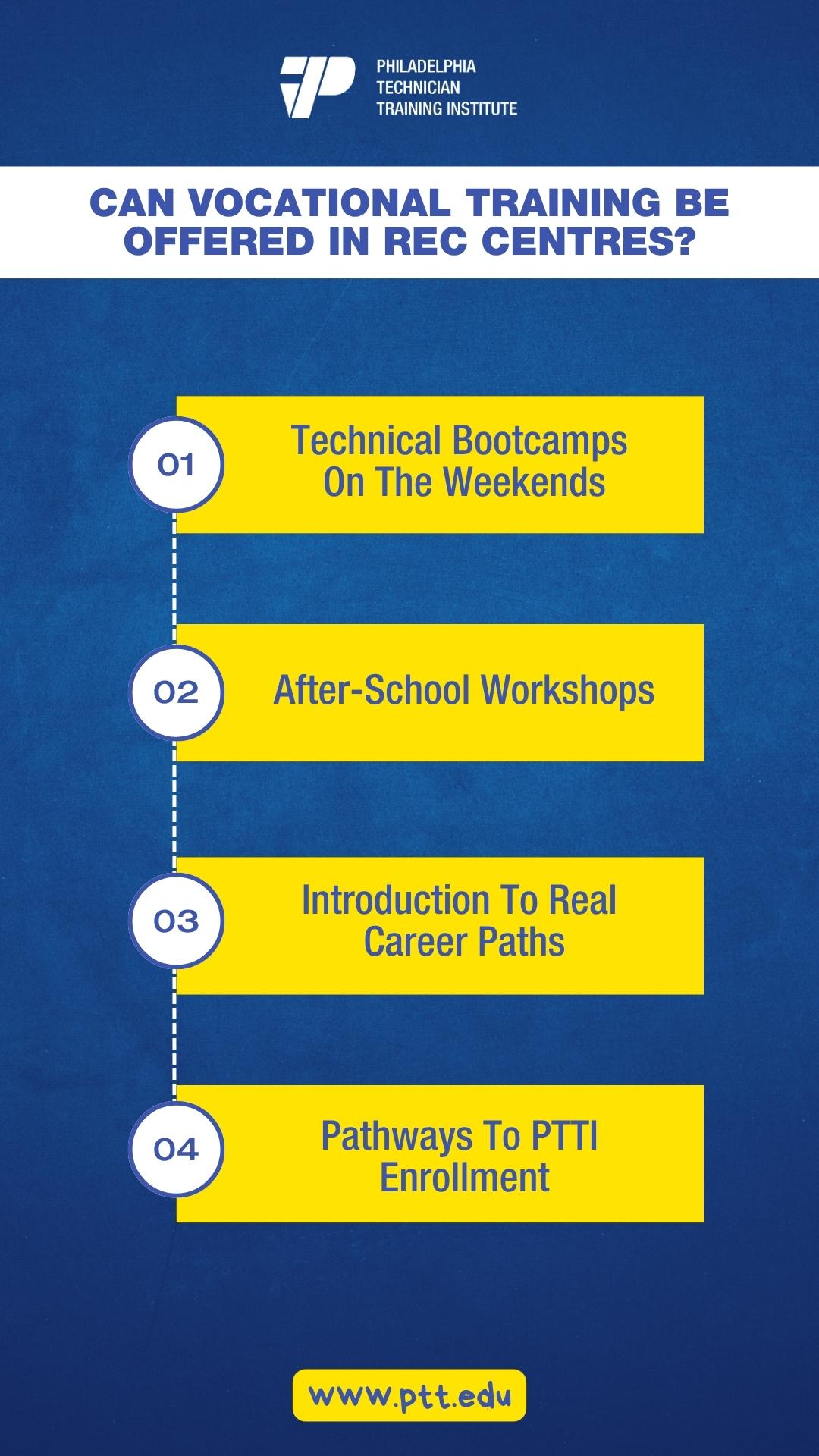 PHILADELPHIA TECHNICIAN TRAINING INSTITUTE

CAN VOCATIONAL TRAINING BE OFFERED IN REC CENTRES?

01 Technical Bootcamps On The Weekends

02 After-School Workshops

03 Introduction To Real Career Paths

04 Pathways To PTTI Enrollment

www.ptt.edu